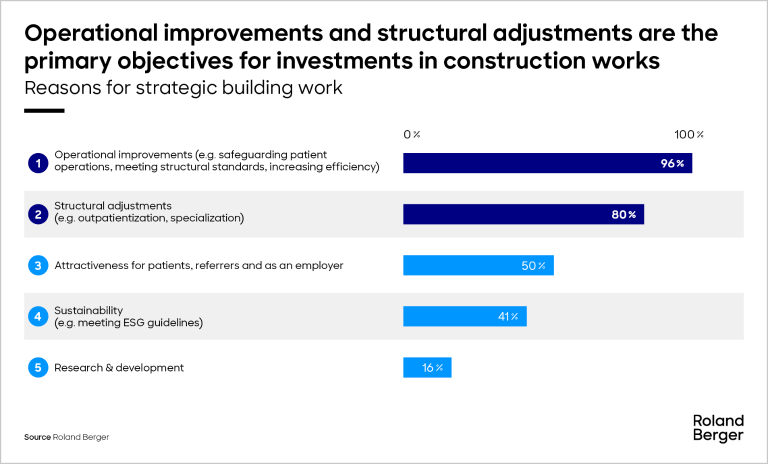 Operational improvements and structural adjustments are the primary objectives for investments in construction works

Reasons for strategic building work

0%

100%

1 Operational improvements (e.g. safeguarding patient operations, meeting structural standards, increasing efficiency)

96%

2 Structural adjustments (e.g. outpatientization, specialization)

80%

3 Attractiveness for patients, referrers and as an employer

50%

4 Sustainability (e.g. meeting ESG guidelines)

41%

5 Research & development

16%

Source Roland Berger

Roland Berger